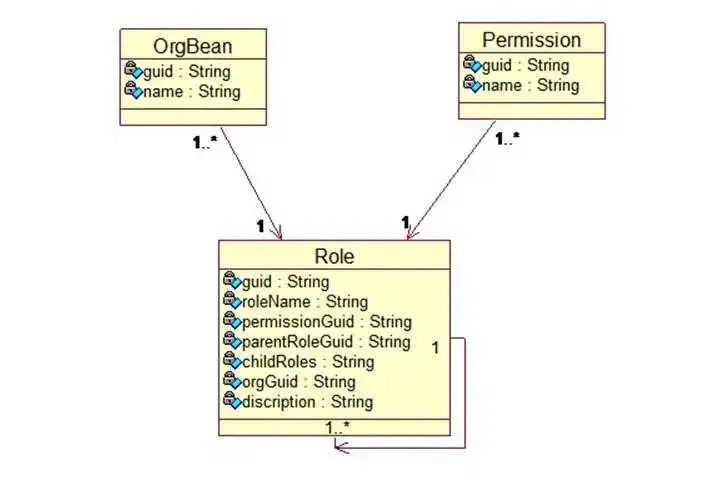 OrgBean
guid : String
name : String

Permission
guid : String
name : String

1..*

1..*

1

1

Role
guid : String
roleName : String
permissionGuid : String
parentRoleGuid : String
childRoles : String
orgGuid : String
discription : String

1

1..*